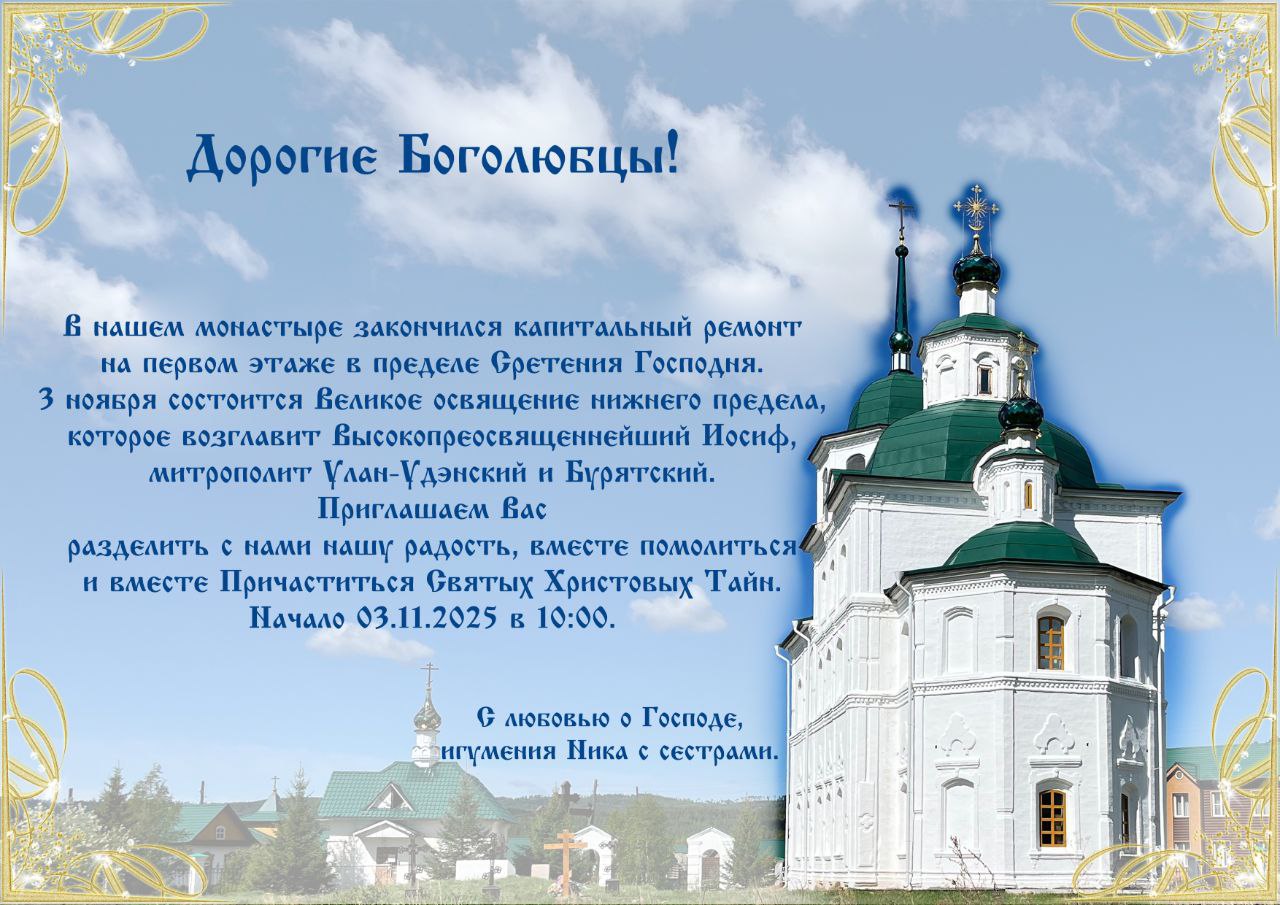 Дорогие Боголюбцы!

В нашем монастыре закончился капитальный ремонт на первом этаже в пределе Сретения Господня. 3 ноября состоится Великое освящение нижнего предела, которое возглавит Высокопреосвященнейший Иосиф, митрополит Улан-Удэнский и Бурятский. Приглашаем Вас разделить с нами нашу радость, вместе помолиться и вместе Причаститься Святых Христовых Тайн. Начало 03.11.2025 в 10:00.

С любовью о Господе, игумения Ника с сестрами.